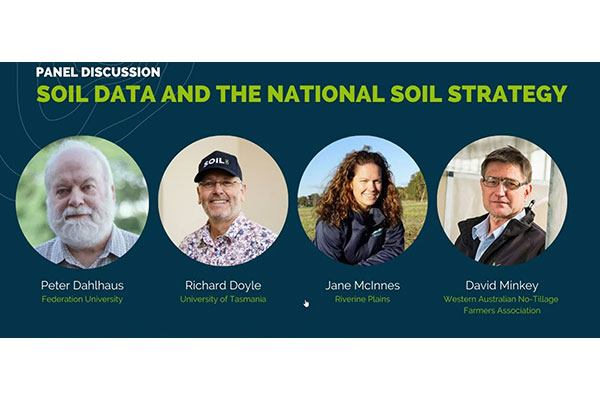 PANEL DISCUSSION
SOIL DATA AND THE NATIONAL SOIL STRATEGY

SOIL

Peter Dahlhaus
Federation University

Richard Doyle
University of Tasmania

Jane McInnes
Riverine Plains

David Minkey
Western Australian No-Tillage Farmers Association